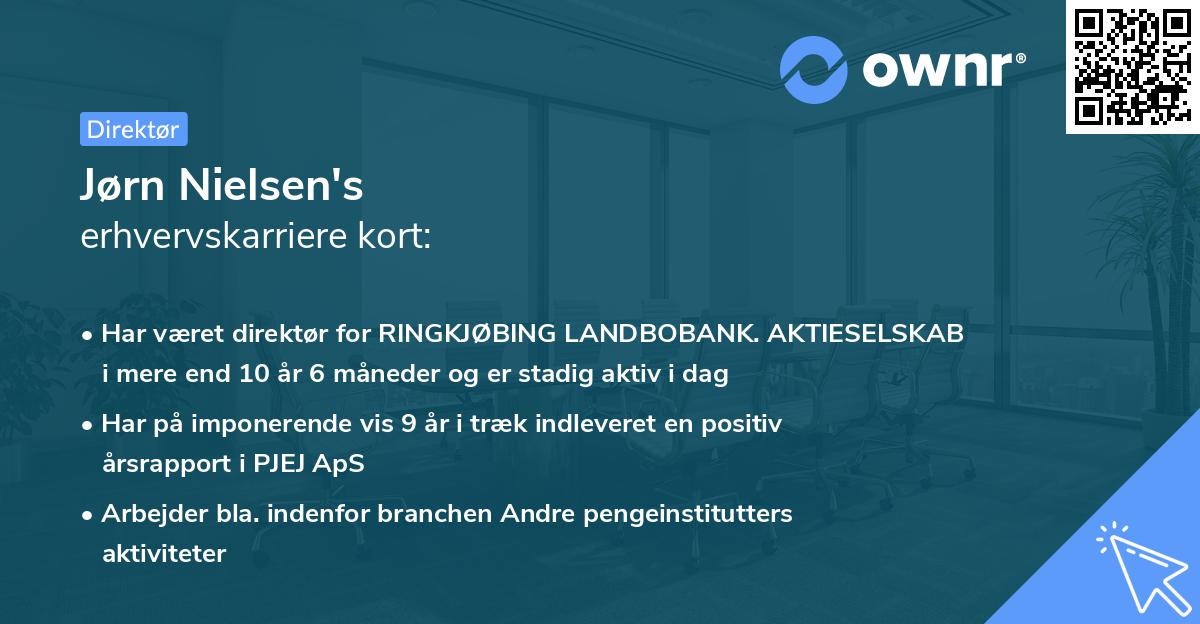 ownr®

Direktør

Jørn Nielsen's
erhvervskarriere kort:

• Har været direktør for RINGKJØBING LANDBOBANK. AKTIESELSKAB i mere end 10 år 6 måneder og er stadig aktiv i dag

• Har på imponerende vis 9 år i træk indleveret en positiv årsrapport i PJEJ ApS

• Arbejder bla. indenfor branchen Andre pengeinstitutters aktiviteter